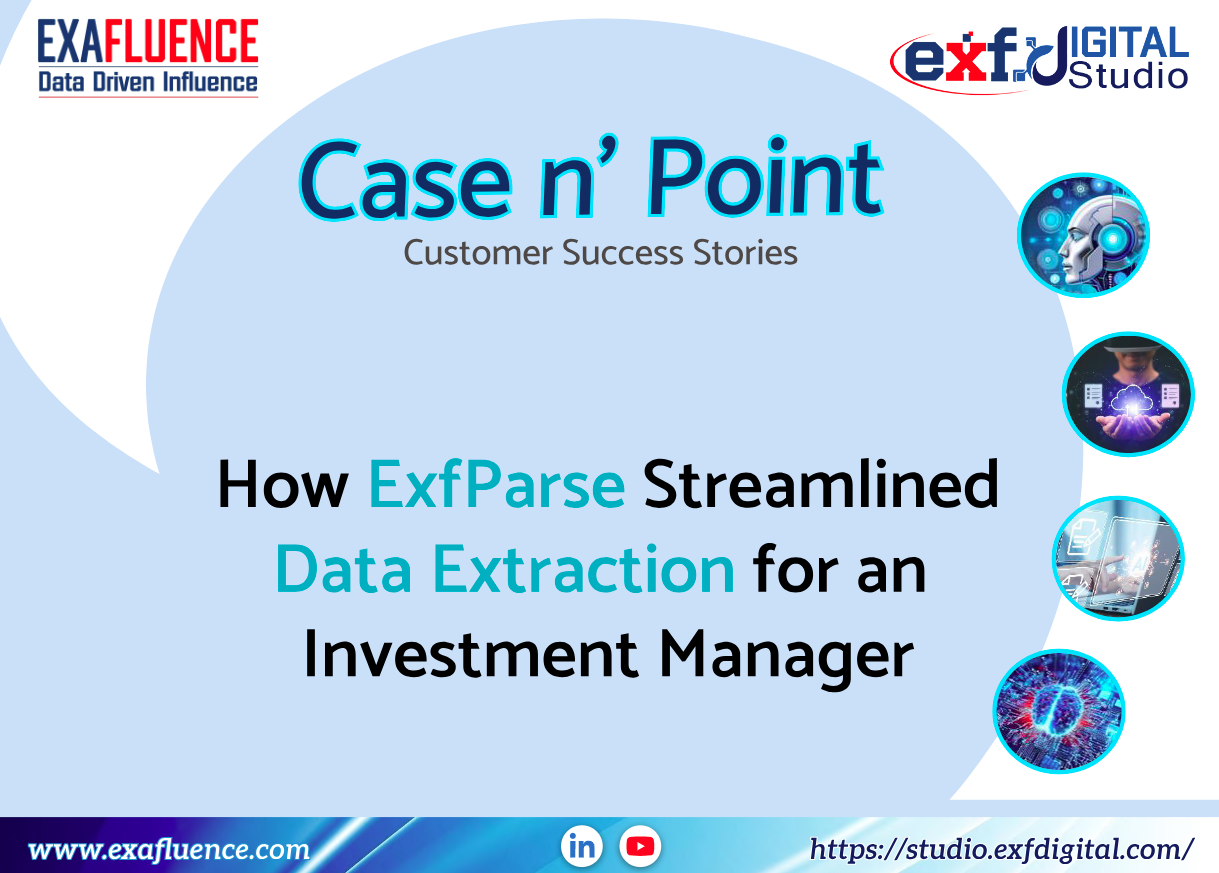 EXAFLUENCE
Data Driven Influence

exf DIGITAL Studio

Case n' Point
Customer Success Stories

How ExfParse Streamlined Data Extraction for an Investment Manager

www.exafluence.com

in

https://studio.exfdigital.com/